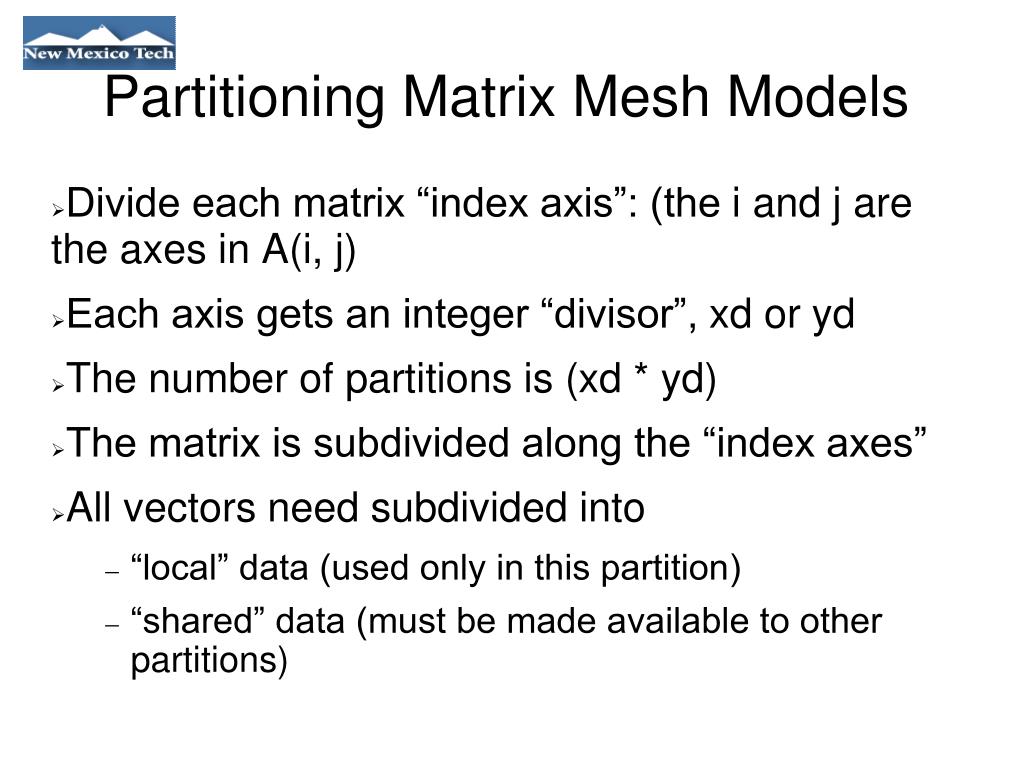 New Mexico Tech

Partitioning Matrix Mesh Models

➢Divide each matrix “index axis”: (the i and j are the axes in A(i, j)

➢Each axis gets an integer “divisor”, xd or yd

➢The number of partitions is (xd * yd)

➢The matrix is subdivided along the “index axes”

➢All vectors need subdivided into

– “local” data (used only in this partition)

– “shared” data (must be made available to other partitions)